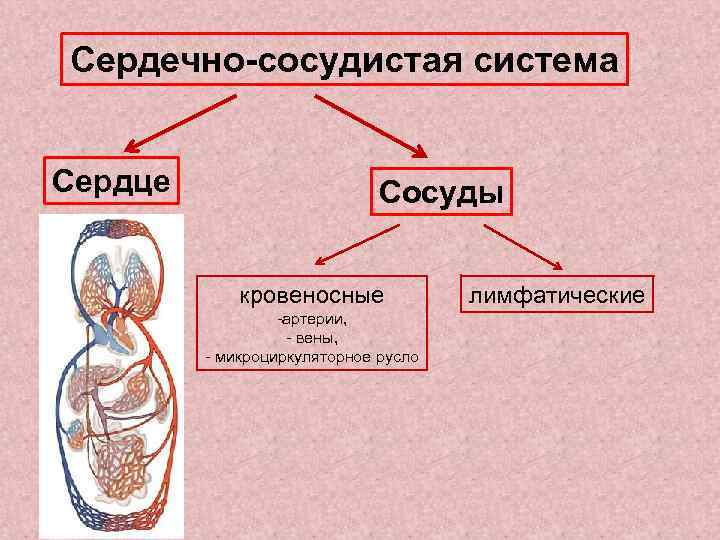 Сердечно-сосудистая система

Сердце

Сосуды

кровеносные
-артерии,
- вены,
- микроциркуляторное русло

лимфатические